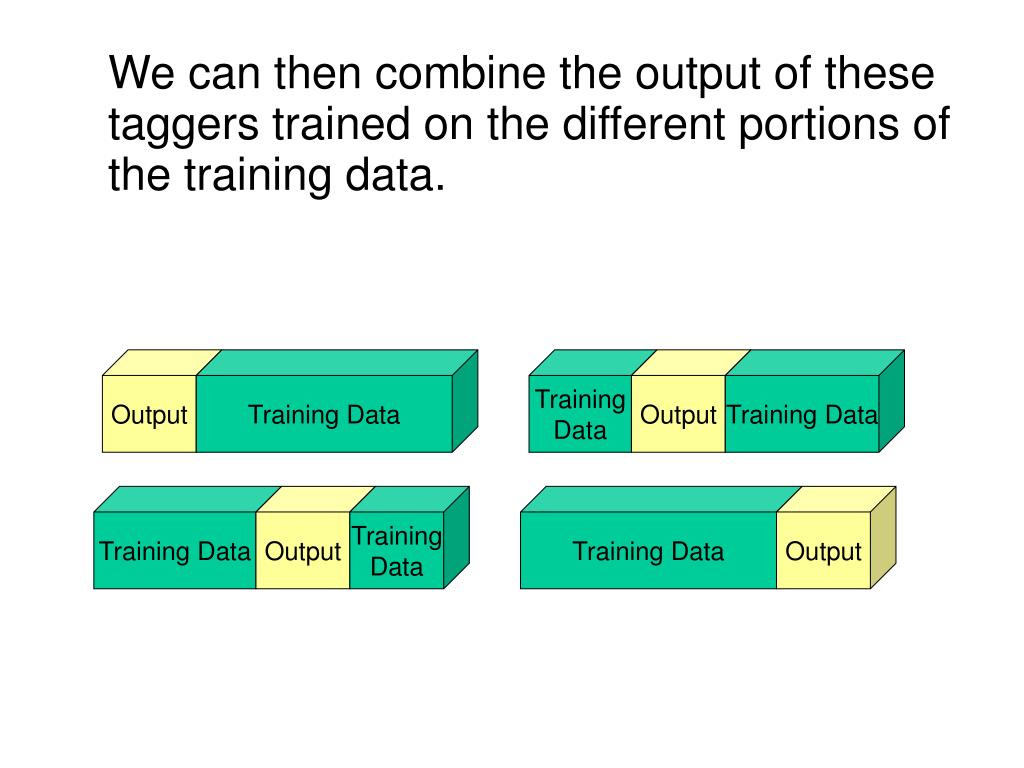 We can then combine the output of these taggers trained on the different portions of the training data.

Output Training Data

Training Data Output Training Data

Training Data Output Training Data

Training Data Output